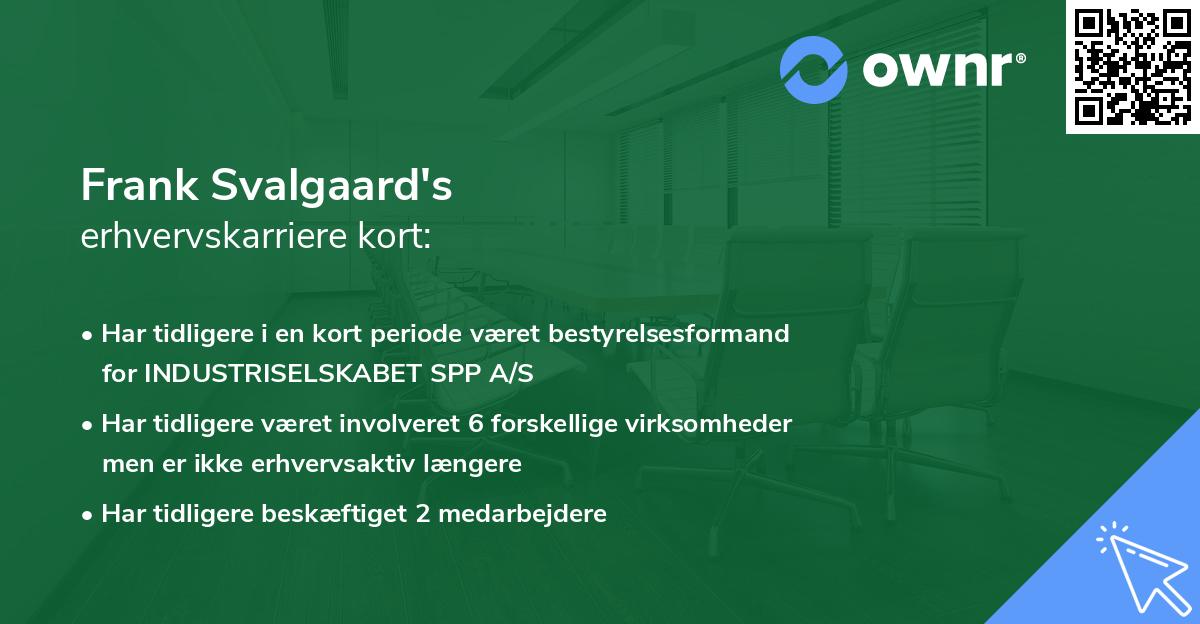 ownr®

Frank Svalgaard's
erhvervskarriere kort:

• Har tidligere i en kort periode været bestyrelsesformand for INDUSTRISELSKABET SPP A/S
• Har tidligere været involveret 6 forskellige virksomheder men er ikke erhvervsaktiv længere
• Har tidligere beskæftiget 2 medarbejdere